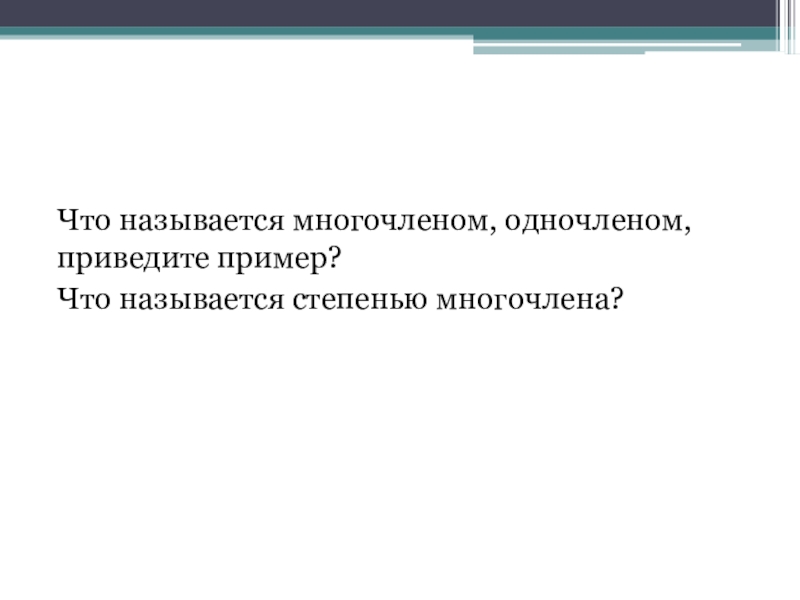 Что называется многочленом, одночленом, приведите пример?

Что называется степенью многочлена?